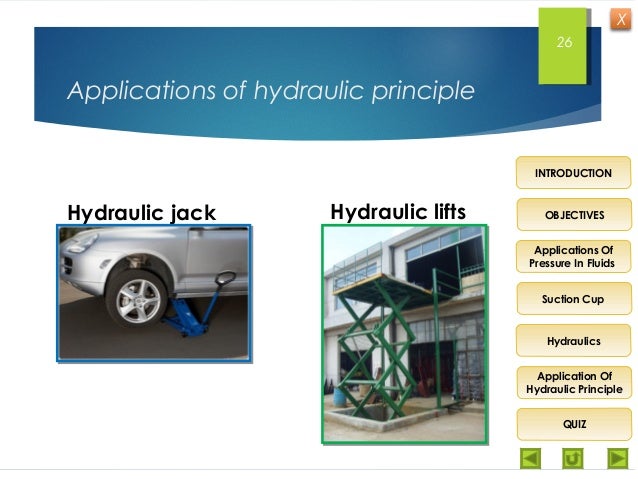 26

X

Applications of hydraulic principle

Hydraulic jack

Hydraulic lifts

INTRODUCTION

OBJECTIVES

Applications Of Pressure In Fluids

Suction Cup

Hydraulics

Application Of Hydraulic Principle

QUIZ